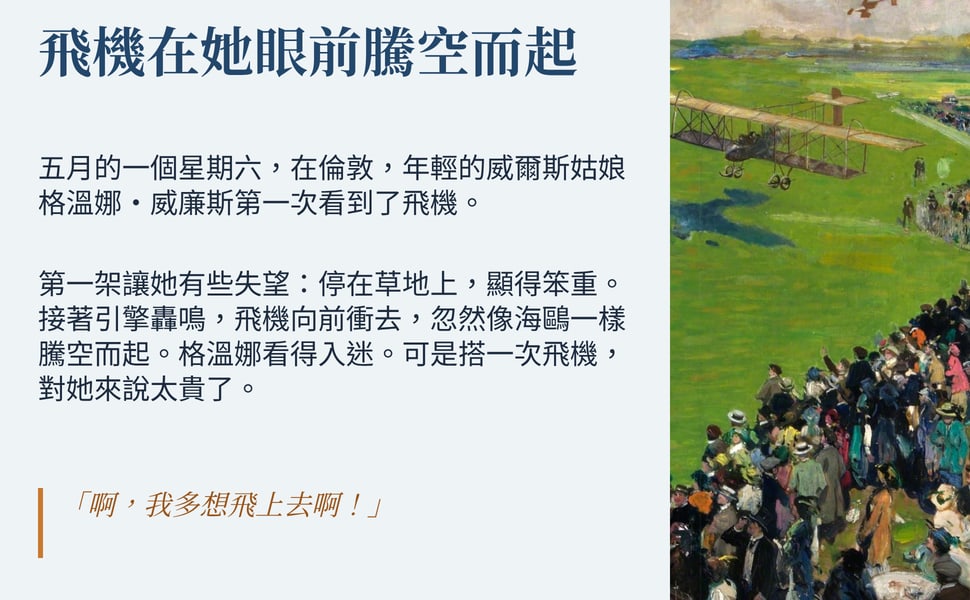 飛機在她眼前騰空而起

五月的一個星期六，在倫敦，年輕的威爾斯姑娘格溫娜・威廉斯第一次看到了飛機。

第一架讓她有些失望：停在草地上，顯得笨重。接著引擎轟鳴，飛機向前衝去，忽然像海鷗一樣騰空而起。格溫娜看得入迷。可是搭一次飛機，對她來說太貴了。

「啊，我多想飛上去啊！」